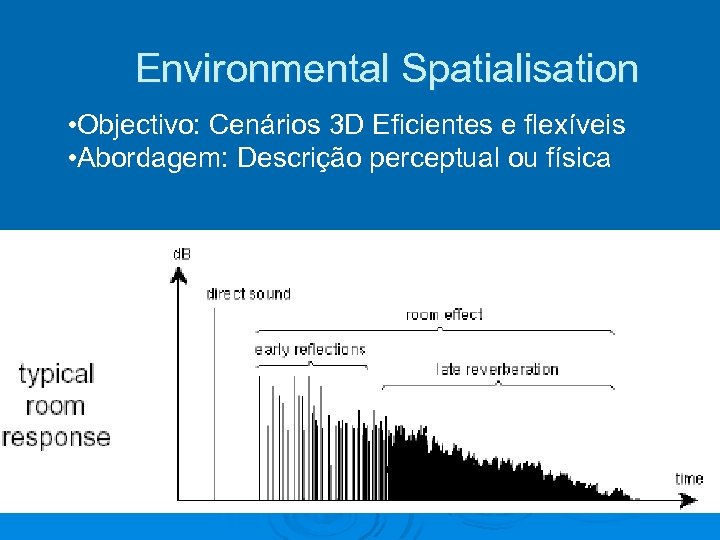 Environmental Spatialisation

•Objectivo: Cenários 3D Eficientes e flexíveis
•Abordagem: Descrição perceptual ou física

typical room response

dB
direct sound
room effect
early reflections
late reverberation
time